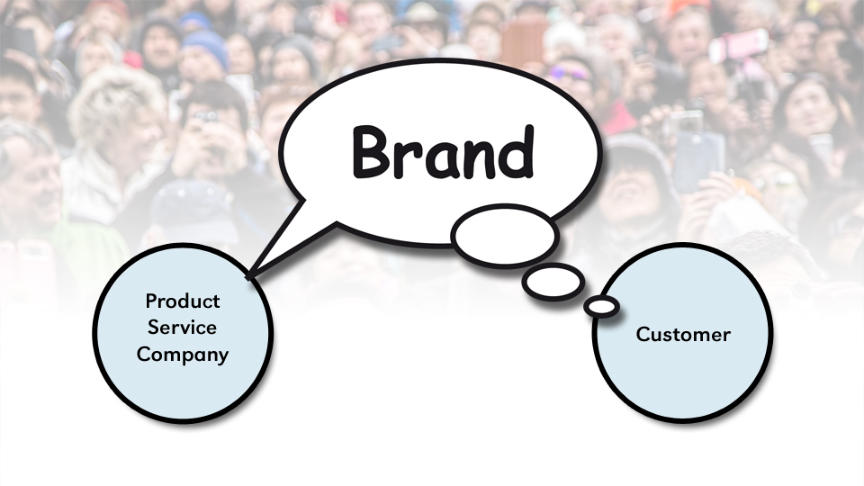 Brand

Product
Service
Company

Customer